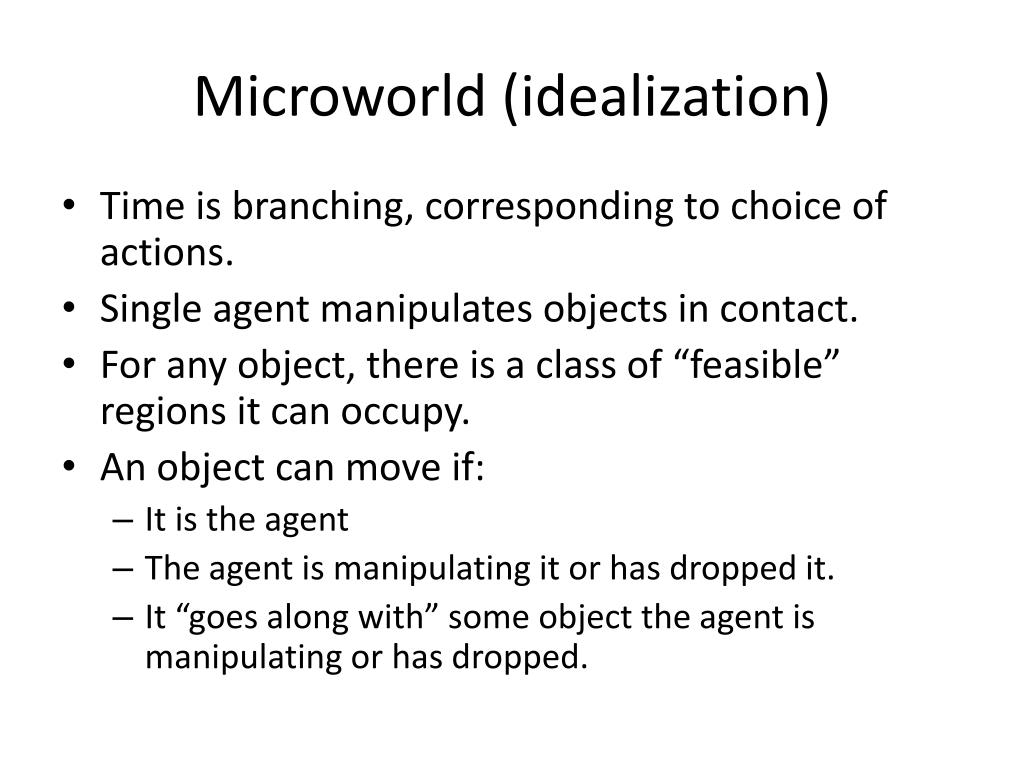 Microworld (idealization)

• Time is branching, corresponding to choice of actions.
• Single agent manipulates objects in contact.
• For any object, there is a class of “feasible” regions it can occupy.
• An object can move if:
  – It is the agent
  – The agent is manipulating it or has dropped it.
  – It “goes along with” some object the agent is manipulating or has dropped.